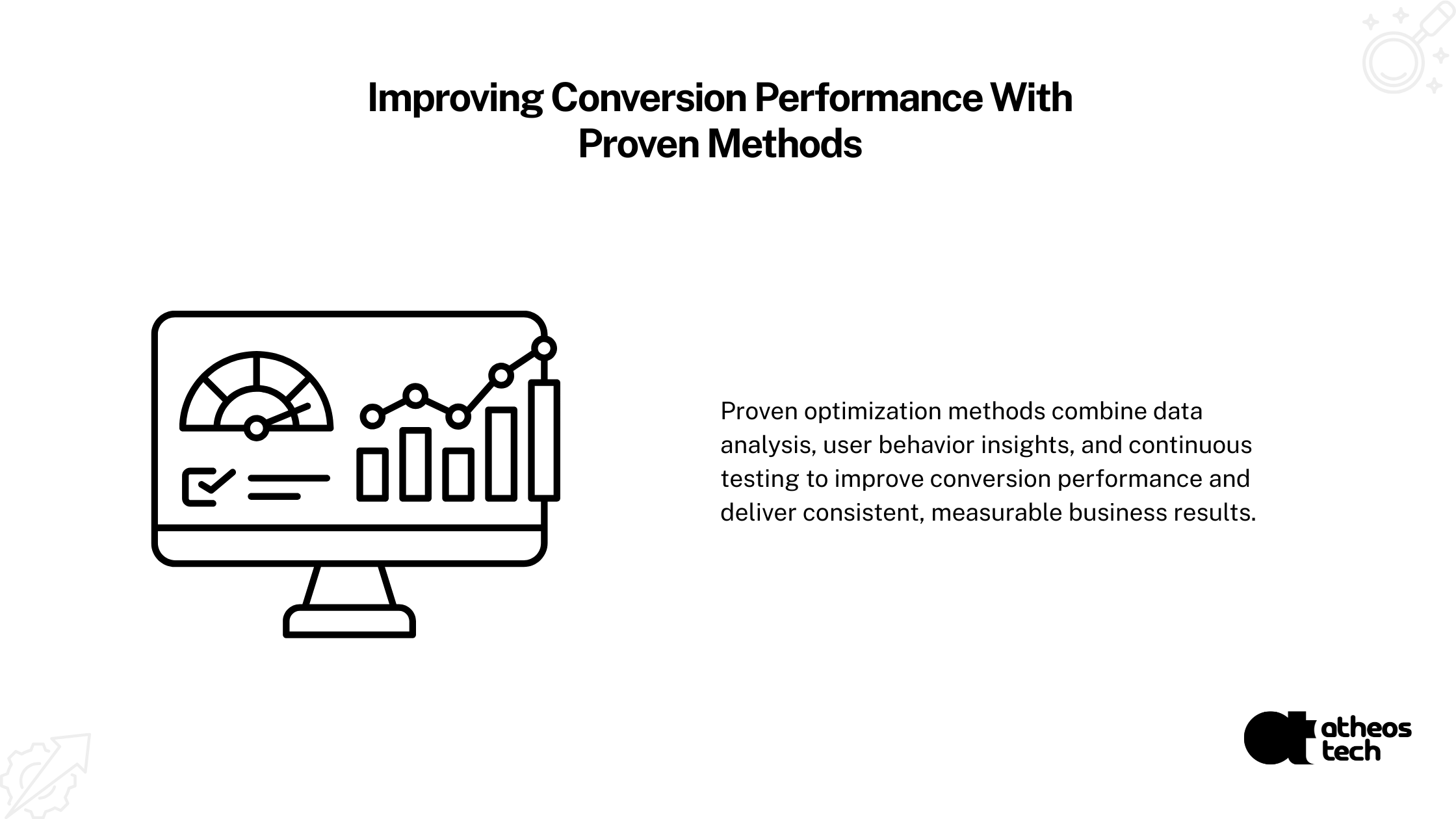 Improving Conversion Performance With Proven Methods

Proven optimization methods combine data analysis, user behavior insights, and continuous testing to improve conversion performance and deliver consistent, measurable business results.

atheos tech